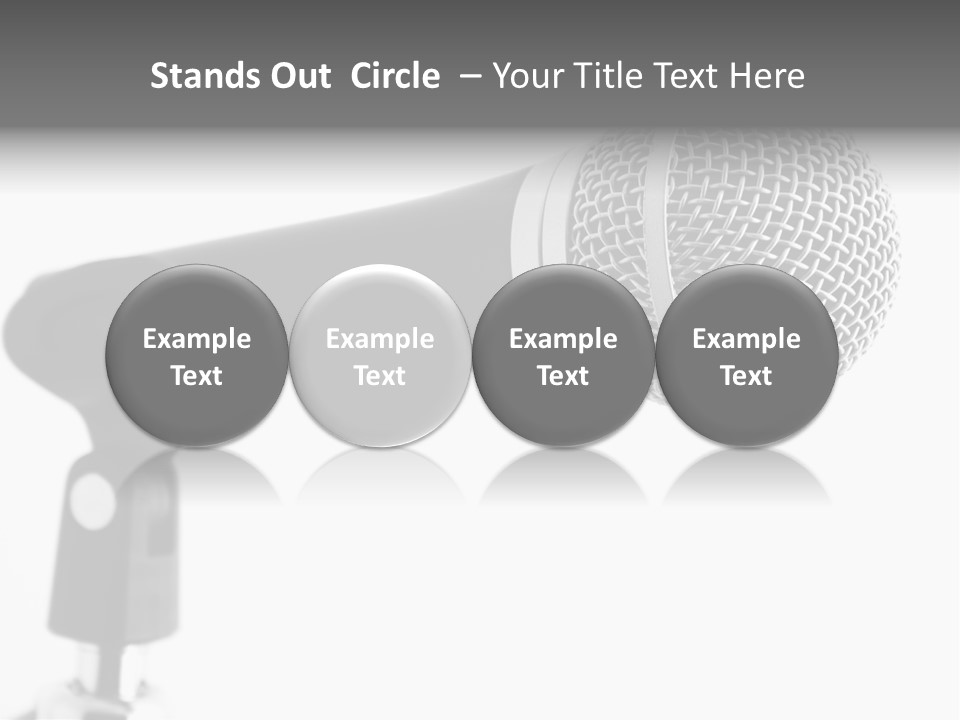 Stands Out Circle – Your Title Text Here

Example Text

Example Text

Example Text

Example Text